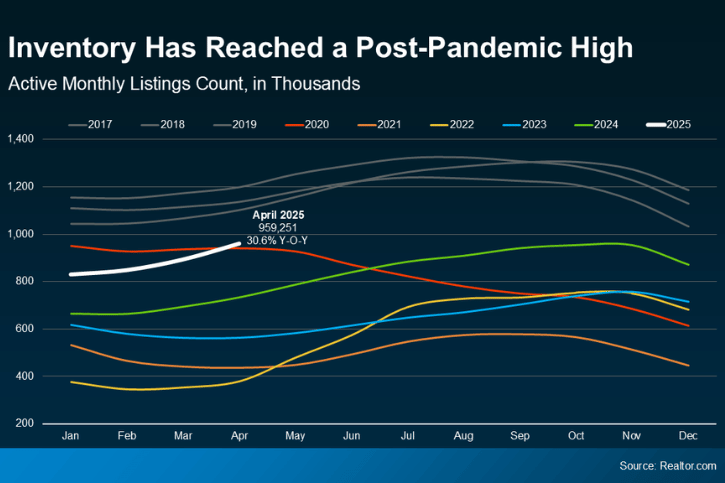 Inventory Has Reached a Post-Pandemic High

Active Monthly Listings Count, in Thousands

2017 2018 2019 2020 2021 2022 2023 2024 2025

1,400
1,200
1,000
800
600
400
200

April 2025
959,251
30.6% Y-O-Y

Jan Feb Mar Apr May Jun Jul Aug Sep Oct Nov Dec

Source: Realtor.com